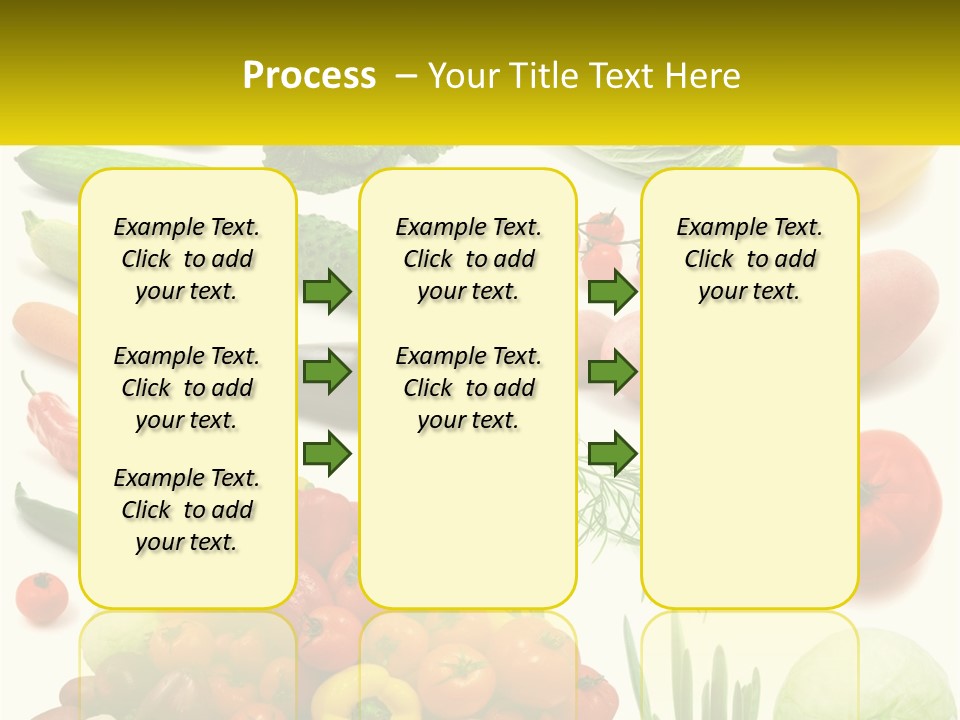 Process – Your Title Text Here

Example Text. Click to add your text.

Example Text. Click to add your text.

Example Text. Click to add your text.

Example Text. Click to add your text.

Example Text. Click to add your text.

Example Text. Click to add your text.